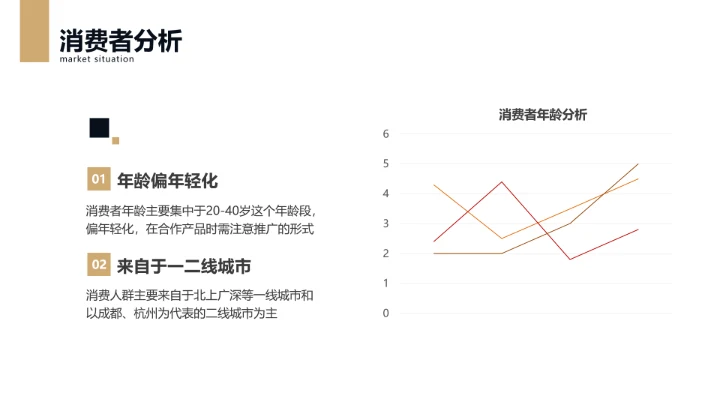 消费者分析
market situation

01 年龄偏年轻化

消费者年龄主要集中于20-40岁这个年龄段，偏年轻化，在合作产品时需注意推广的形式

02 来自于一二线城市

消费人群主要来自于北上广深等一线城市和以成都、杭州为代表的二线城市为主

消费者年龄分析

6
5
4
3
2
1
0